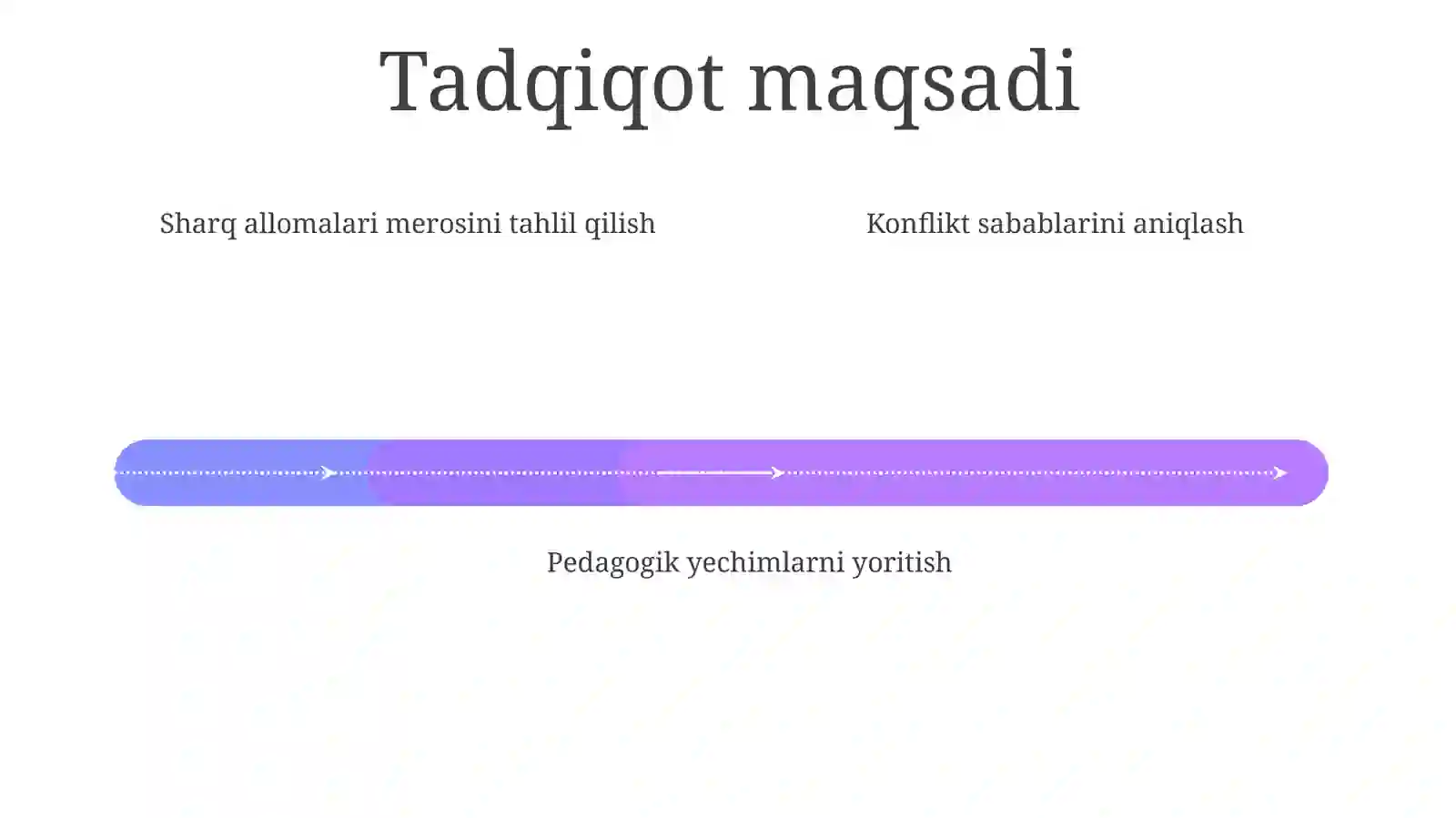 Tadqiqot maqsadi

Sharq allomalari merosini tahlil qilish

Konflikt sabablarini aniqlash

Pedagogik yechimlarni yoritish